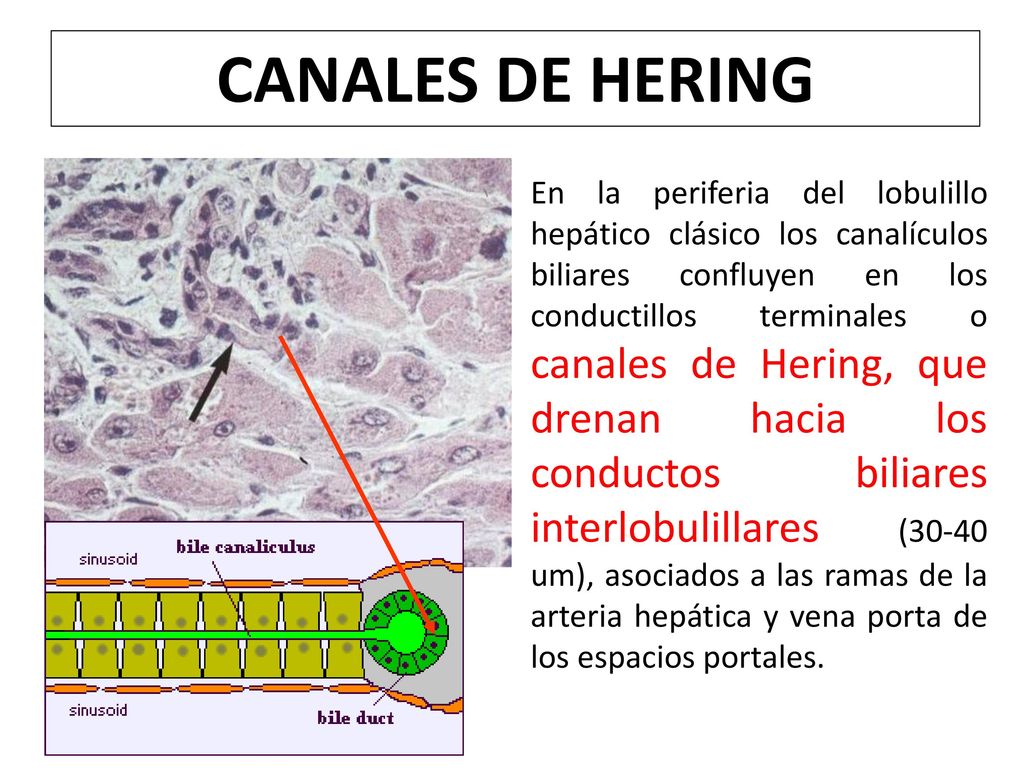 CANALES DE HERING

En la periferia del lobulillo hepático clásico los canalículos biliares confluyen en los conductillos terminales o canales de Hering, que drenan hacia los conductos biliares interlobulillares (30-40 um), asociados a las ramas de la arteria hepática y vena porta de los espacios portales.

sinusoid
bile canaliculus
sinusoid
bile duct